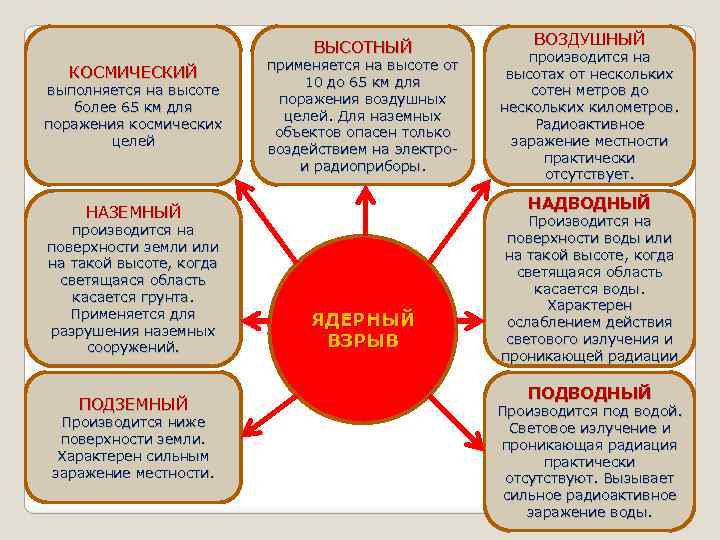 КОСМИЧЕСКИЙ
выполняется на высоте более 65 км для поражения космических целей

ВЫСОТНЫЙ
применяется на высоте от 10 до 65 км для поражения воздушных целей. Для наземных объектов опасен только воздействием на электро- и радиоприборы.

ВОЗДУШНЫЙ
производится на высотах от нескольких сотен метров до нескольких километров. Радиоактивное заражение местности практически отсутствует.

НАЗЕМНЫЙ
производится на поверхности земли или на такой высоте, когда светящаяся область касается грунта. Применяется для разрушения наземных сооружений.

ЯДЕРНЫЙ ВЗРЫВ

НАДВОДНЫЙ
Производится на поверхности воды или на такой высоте, когда светящаяся область касается воды. Характерен ослаблением действия светового излучения и проникающей радиации

ПОДЗЕМНЫЙ
Производится ниже поверхности земли. Характерен сильным заражение местности.

ПОДВОДНЫЙ
Производится под водой. Световое излучение и проникающая радиация практически отсутствуют. Вызывает сильное радиоактивное заражение воды.